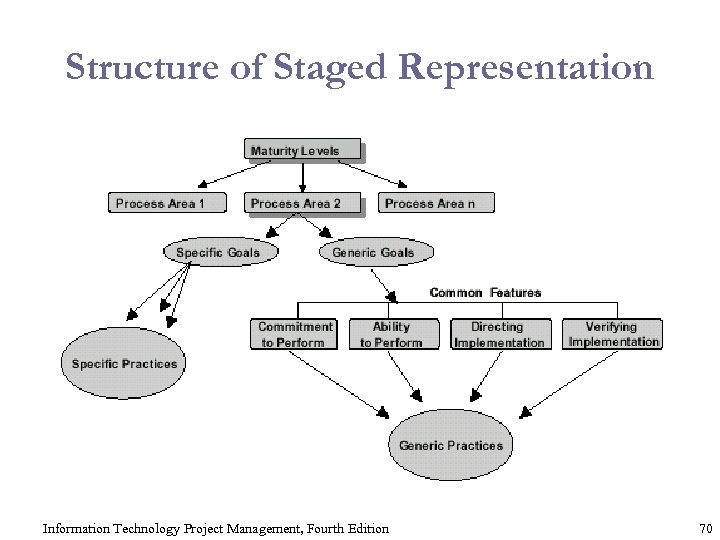 Structure of Staged Representation

Maturity Levels

Process Area 1

Process Area 2

Process Area n

Specific Goals

Generic Goals

Common Features

Commitment to Perform

Ability to Perform

Directing Implementation

Verifying Implementation

Specific Practices

Generic Practices

Information Technology Project Management, Fourth Edition

70